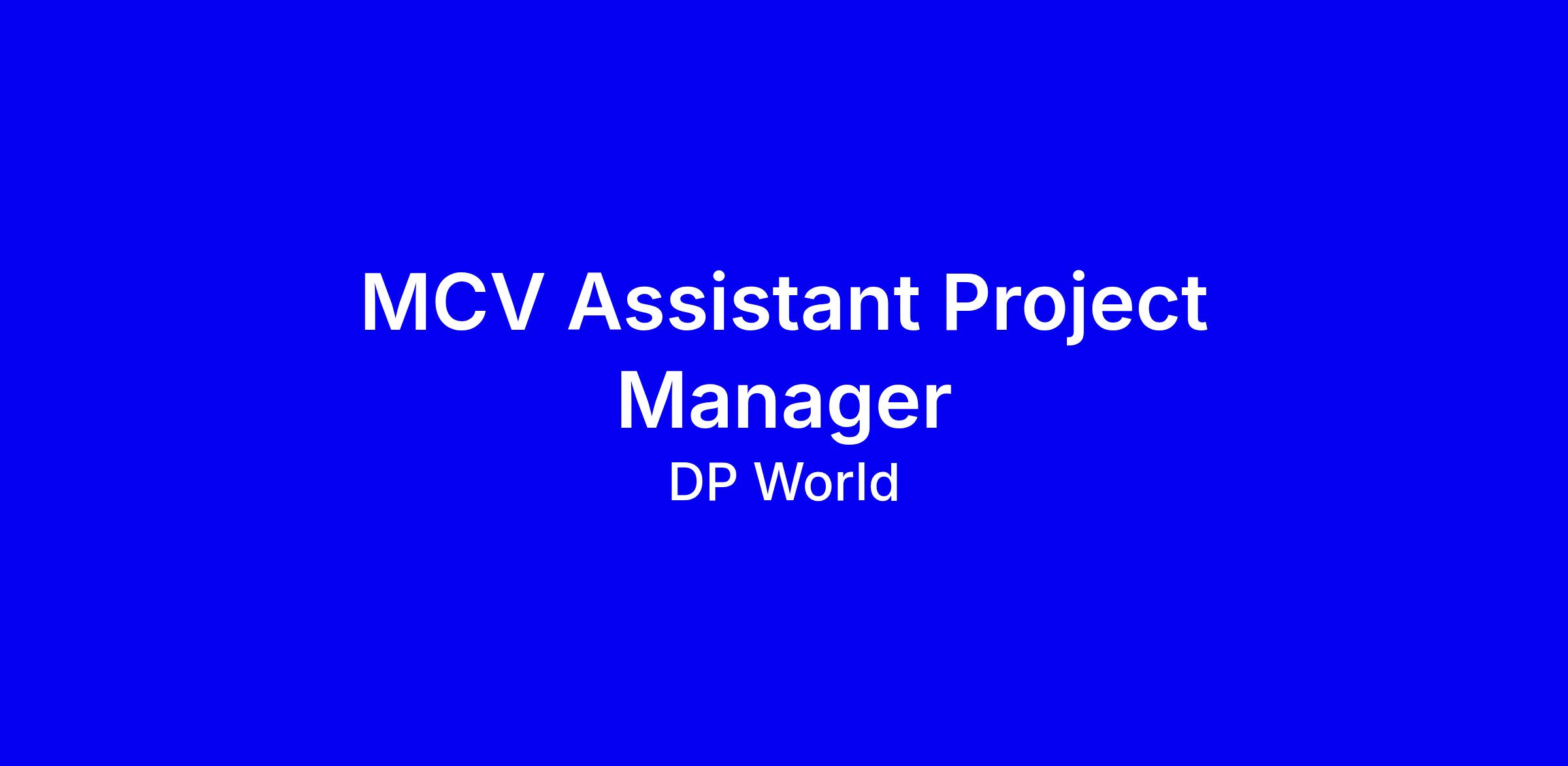 MCV Assistant Project Manager

DP World